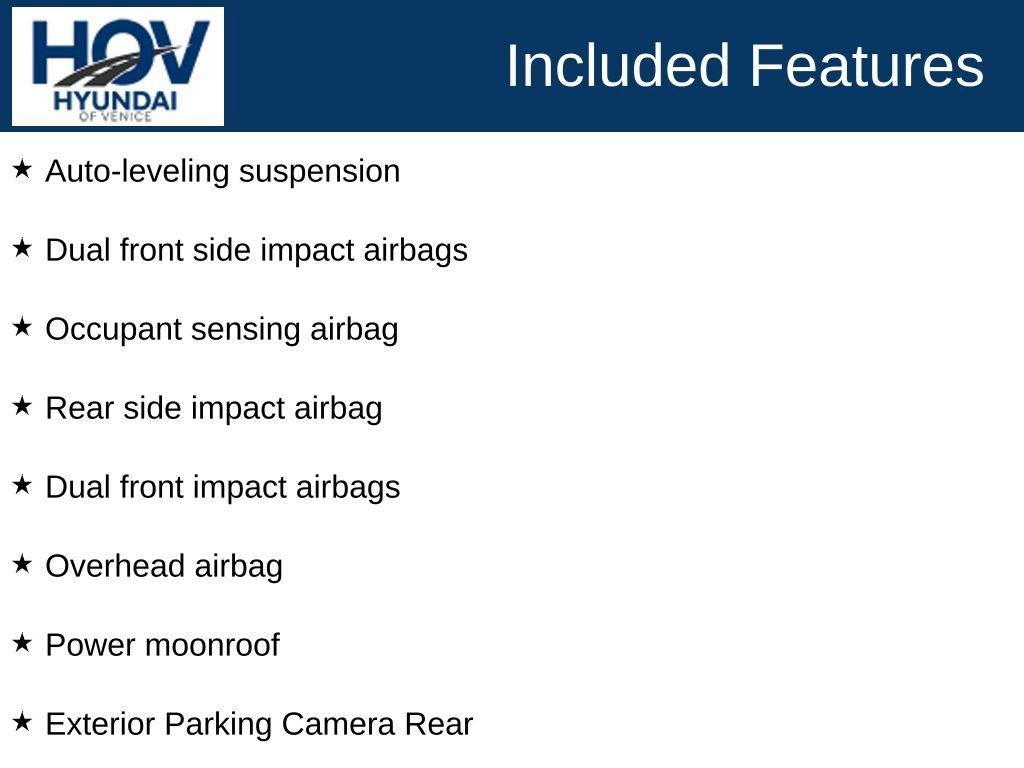 HOV
HYUNDAI
OF VENICE

Included Features

★ Auto-leveling suspension

★ Dual front side impact airbags

★ Occupant sensing airbag

★ Rear side impact airbag

★ Dual front impact airbags

★ Overhead airbag

★ Power moonroof

★ Exterior Parking Camera Rear